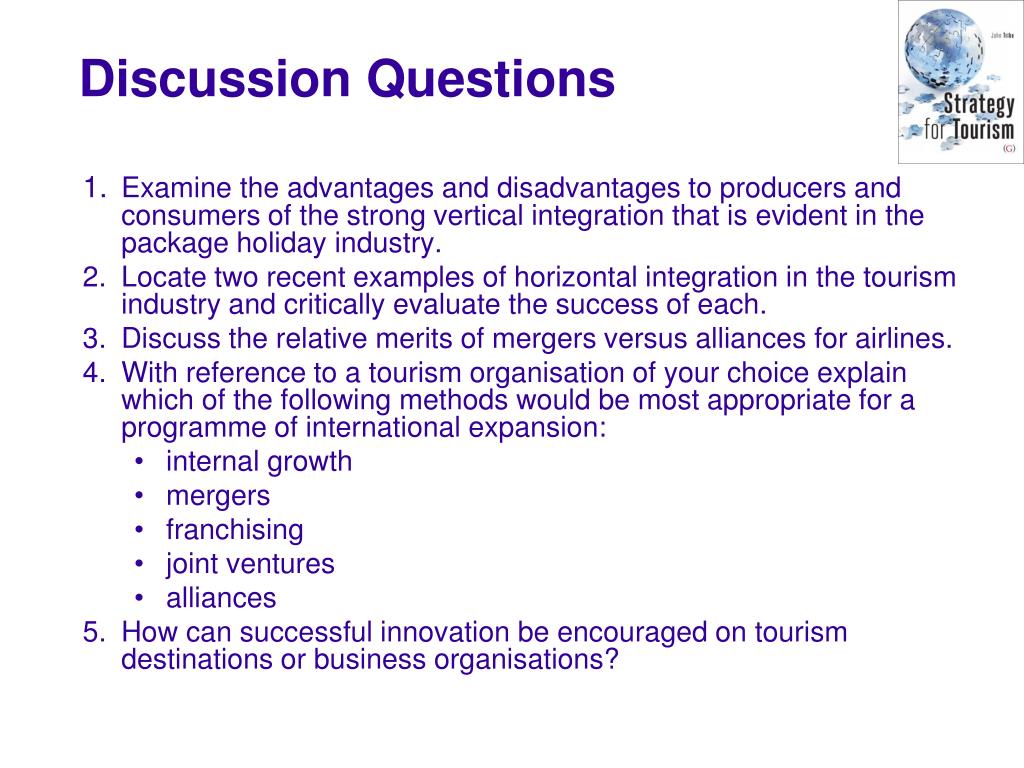 Discussion Questions

John Tribe
Strategy for Tourism
(G)

1. Examine the advantages and disadvantages to producers and consumers of the strong vertical integration that is evident in the package holiday industry.
2. Locate two recent examples of horizontal integration in the tourism industry and critically evaluate the success of each.
3. Discuss the relative merits of mergers versus alliances for airlines.
4. With reference to a tourism organisation of your choice explain which of the following methods would be most appropriate for a programme of international expansion:
• internal growth
• mergers
• franchising
• joint ventures
• alliances
5. How can successful innovation be encouraged on tourism destinations or business organisations?